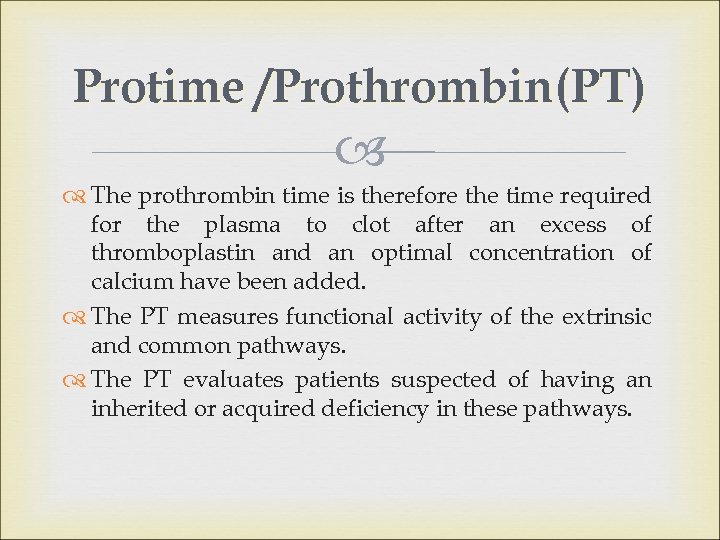 Protime /Prothrombin(PT)

The prothrombin time is therefore the time required for the plasma to clot after an excess of thromboplastin and an optimal concentration of calcium have been added.

The PT measures functional activity of the extrinsic and common pathways.

The PT evaluates patients suspected of having an inherited or acquired deficiency in these pathways.